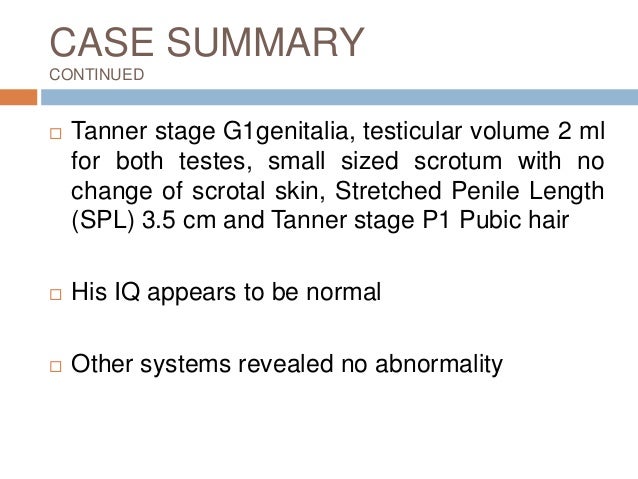 CASE SUMMARY
CONTINUED

□ Tanner stage G1genitalia, testicular volume 2 ml for both testes, small sized scrotum with no change of scrotal skin, Stretched Penile Length (SPL) 3.5 cm and Tanner stage P1 Pubic hair

□ His IQ appears to be normal

□ Other systems revealed no abnormality